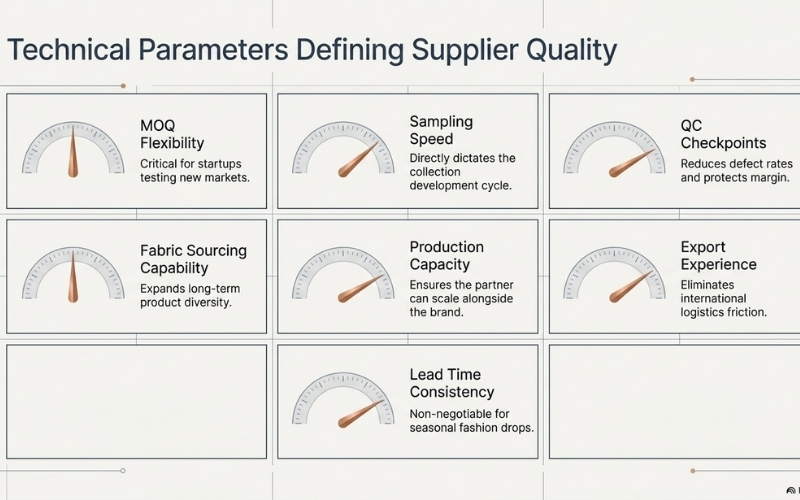 Technical Parameters Defining Supplier Quality

MOQ Flexibility
Critical for startups testing new markets.

Sampling Speed
Directly dictates the collection development cycle.

QC Checkpoints
Reduces defect rates and protects margin.

Fabric Sourcing Capability
Expands long-term product diversity.

Production Capacity
Ensures the partner can scale alongside the brand.

Export Experience
Eliminates international logistics friction.

Lead Time Consistency
Non-negotiable for seasonal fashion drops.